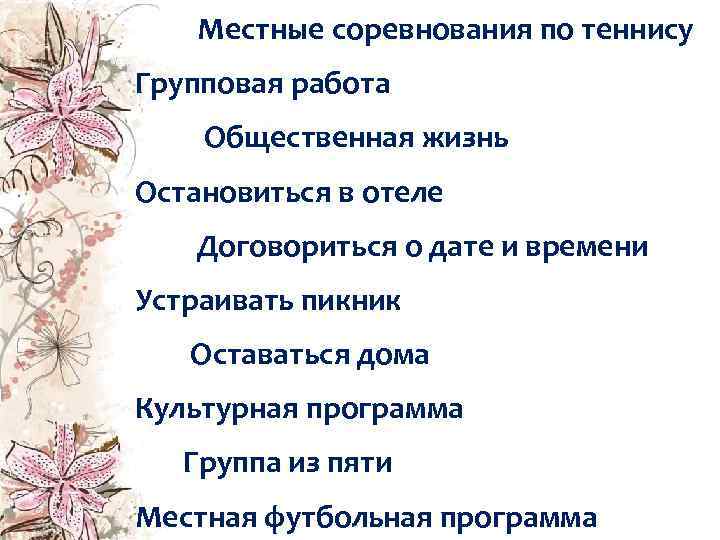 Местные соревнования по теннису

Групповая работа

Общественная жизнь

Остановиться в отеле

Договориться о дате и времени

Устраивать пикник

Оставаться дома

Культурная программа

Группа из пяти

Местная футбольная программа